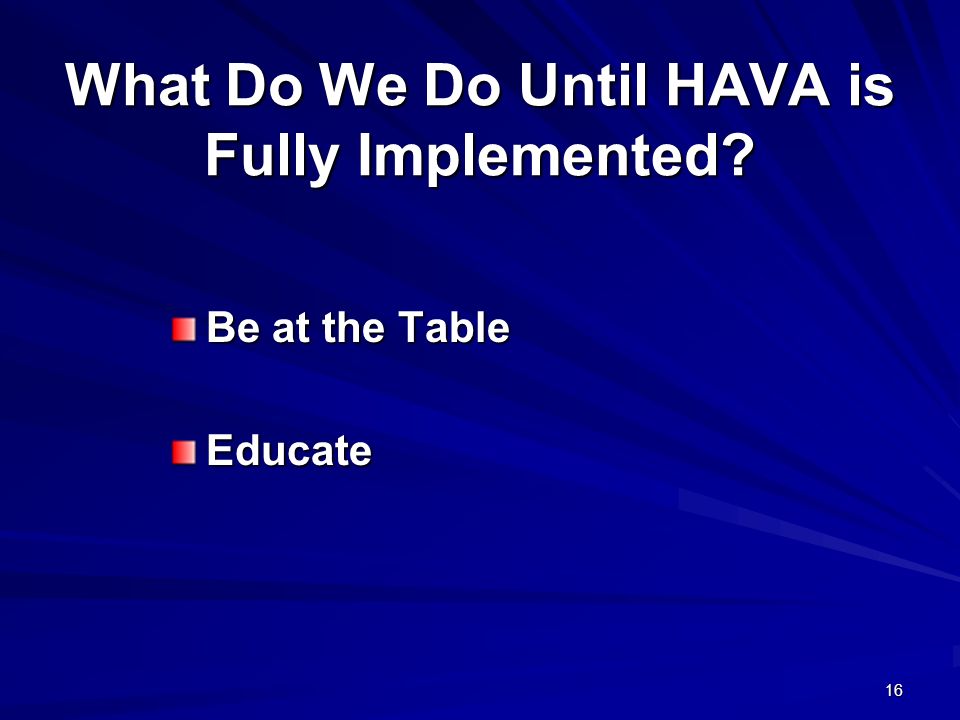 What Do We Do Until HAVA is Fully Implemented?

Be at the Table

Educate

16